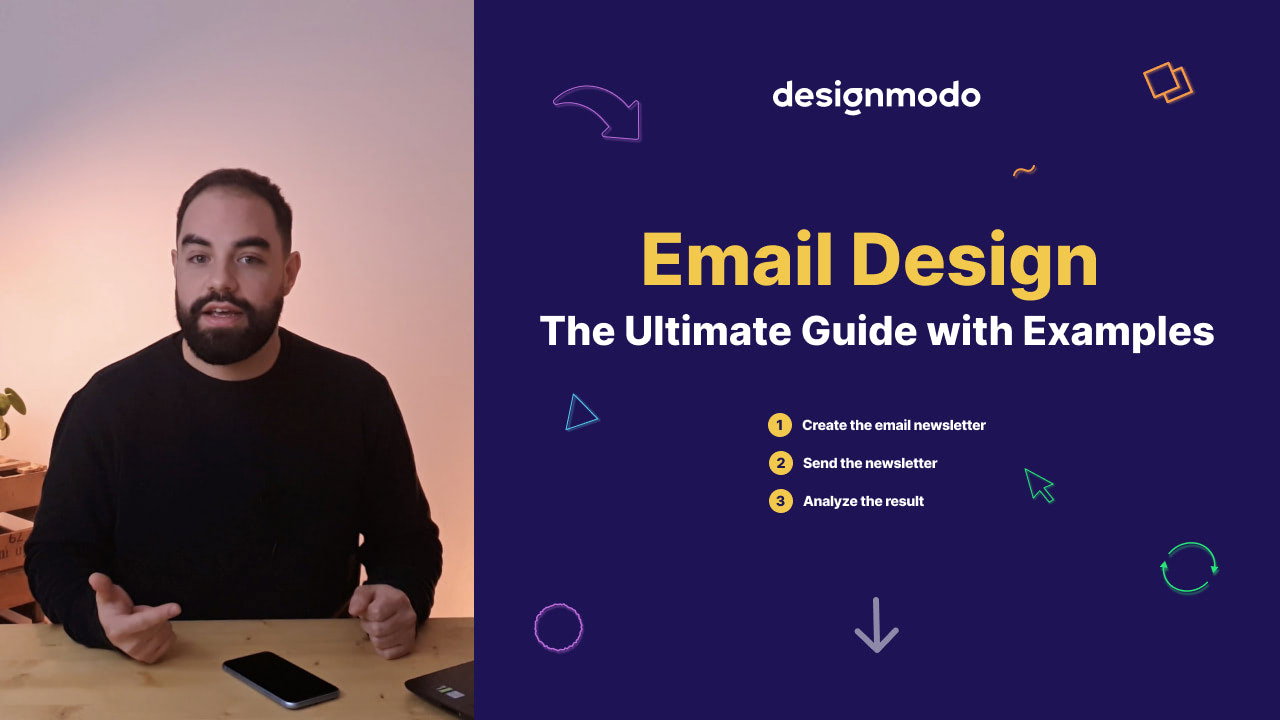 designmodo

Email Design
The Ultimate Guide with Examples

1 Create the email newsletter
2 Send the newsletter
3 Analyze the result